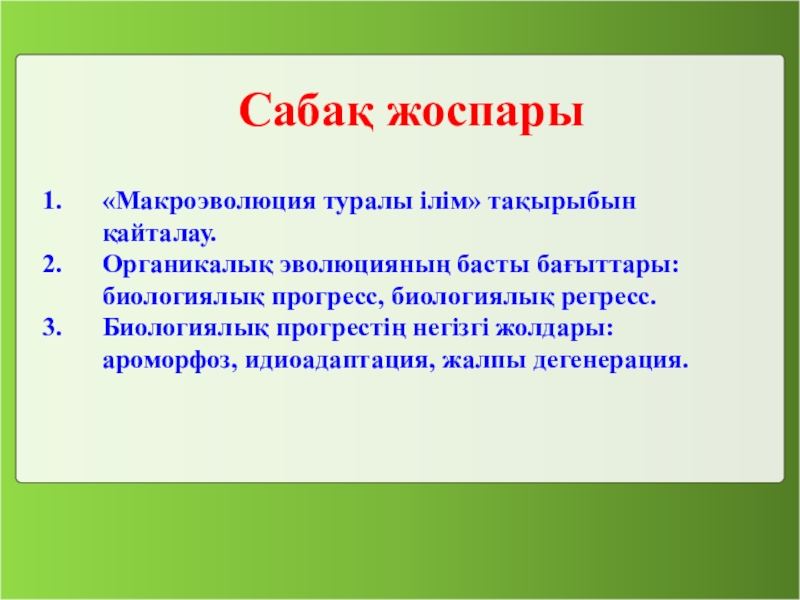 Сабақ жоспары

1. «Макроэволюция туралы ілім» тақырыбын қайталау.
2. Органикалық эволюцияның басты бағыттары: биологиялық прогресс, биологиялық регресс.
3. Биологиялық прогрестің негізгі жолдары: ароморфоз, идиоадаптация, жалпы дегенерация.